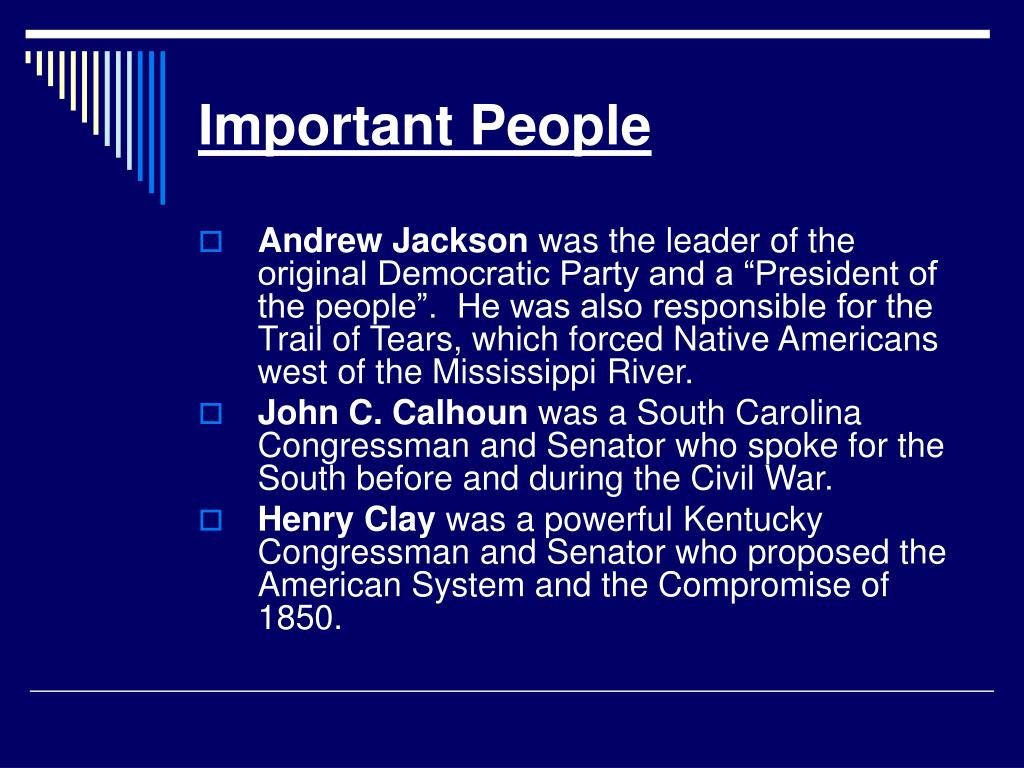 Important People

Andrew Jackson was the leader of the original Democratic Party and a “President of the people”.  He was also responsible for the Trail of Tears, which forced Native Americans west of the Mississippi River.

John C. Calhoun was a South Carolina Congressman and Senator who spoke for the South before and during the Civil War.

Henry Clay was a powerful Kentucky Congressman and Senator who proposed the American System and the Compromise of 1850.